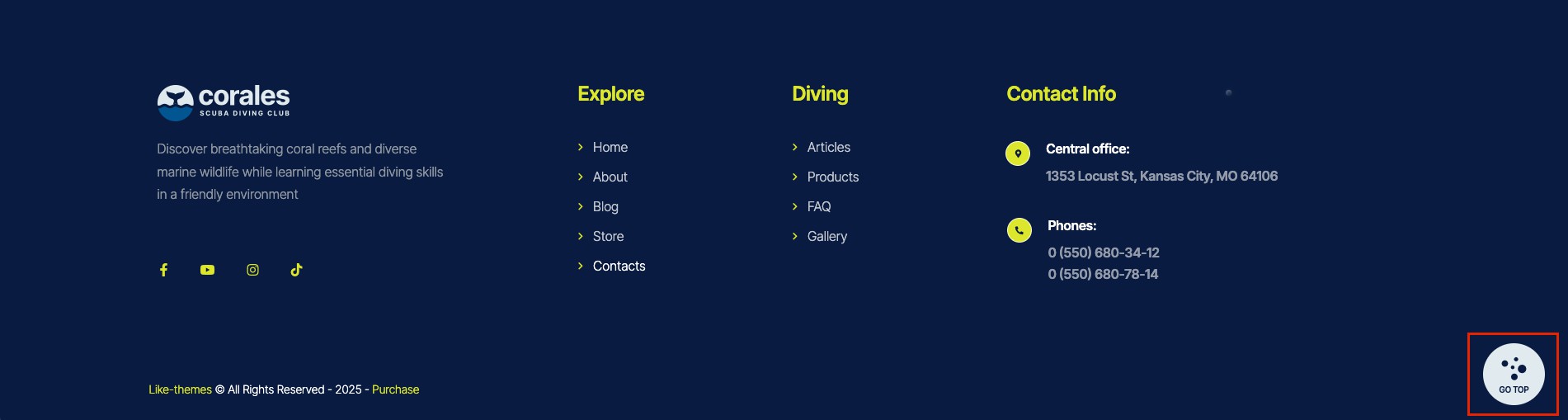 corales
SCUBA DIVING CLUB

Discover breathtaking coral reefs and diverse marine wildlife while learning essential diving skills in a friendly environment

Explore

Home
About
Blog
Store
Contacts

Diving

Articles
Products
FAQ
Gallery

Contact Info

Central office:
1353 Locust St, Kansas City, MO 64106

Phones:
0 (550) 680-34-12
0 (550) 680-78-14

Like-themes © All Rights Reserved - 2025 - Purchase

GO TOP